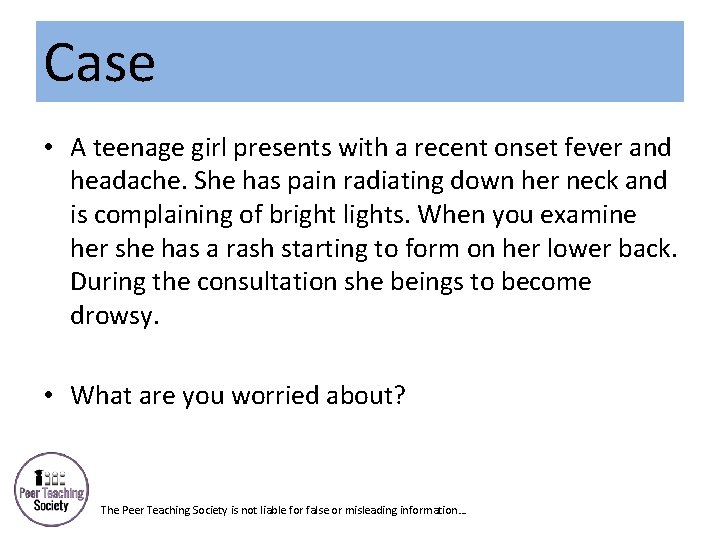 Case

• A teenage girl presents with a recent onset fever and headache. She has pain radiating down her neck and is complaining of bright lights. When you examine her she has a rash starting to form on her lower back. During the consultation she beings to become drowsy.

• What are you worried about?

Peer Teaching Society

The Peer Teaching Society is not liable for false or misleading information…